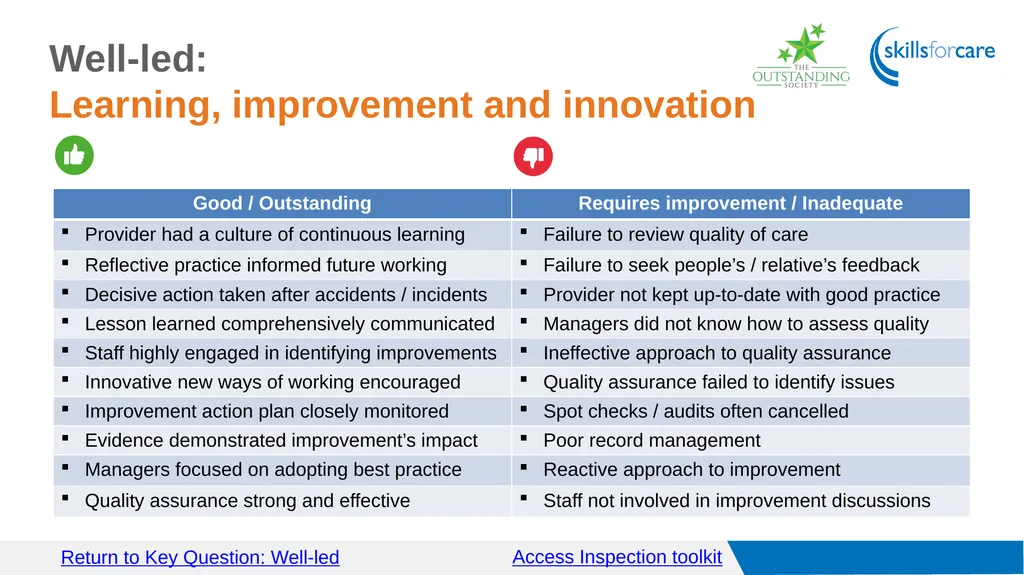 Well-led:
Learning, improvement and innovation

THE OUTSTANDING SOCIETY

skillsforcare

| Good / Outstanding | Requires improvement / Inadequate |
|---|---|
| ▪ Provider had a culture of continuous learning | ▪ Failure to review quality of care |
| ▪ Reflective practice informed future working | ▪ Failure to seek people's / relative's feedback |
| ▪ Decisive action taken after accidents / incidents | ▪ Provider not kept up-to-date with good practice |
| ▪ Lesson learned comprehensively communicated | ▪ Managers did not know how to assess quality |
| ▪ Staff highly engaged in identifying improvements | ▪ Ineffective approach to quality assurance |
| ▪ Innovative new ways of working encouraged | ▪ Quality assurance failed to identify issues |
| ▪ Improvement action plan closely monitored | ▪ Spot checks / audits often cancelled |
| ▪ Evidence demonstrated improvement's impact | ▪ Poor record management |
| ▪ Managers focused on adopting best practice | ▪ Reactive approach to improvement |
| ▪ Quality assurance strong and effective | ▪ Staff not involved in improvement discussions |

Return to Key Question: Well-led

Access Inspection toolkit